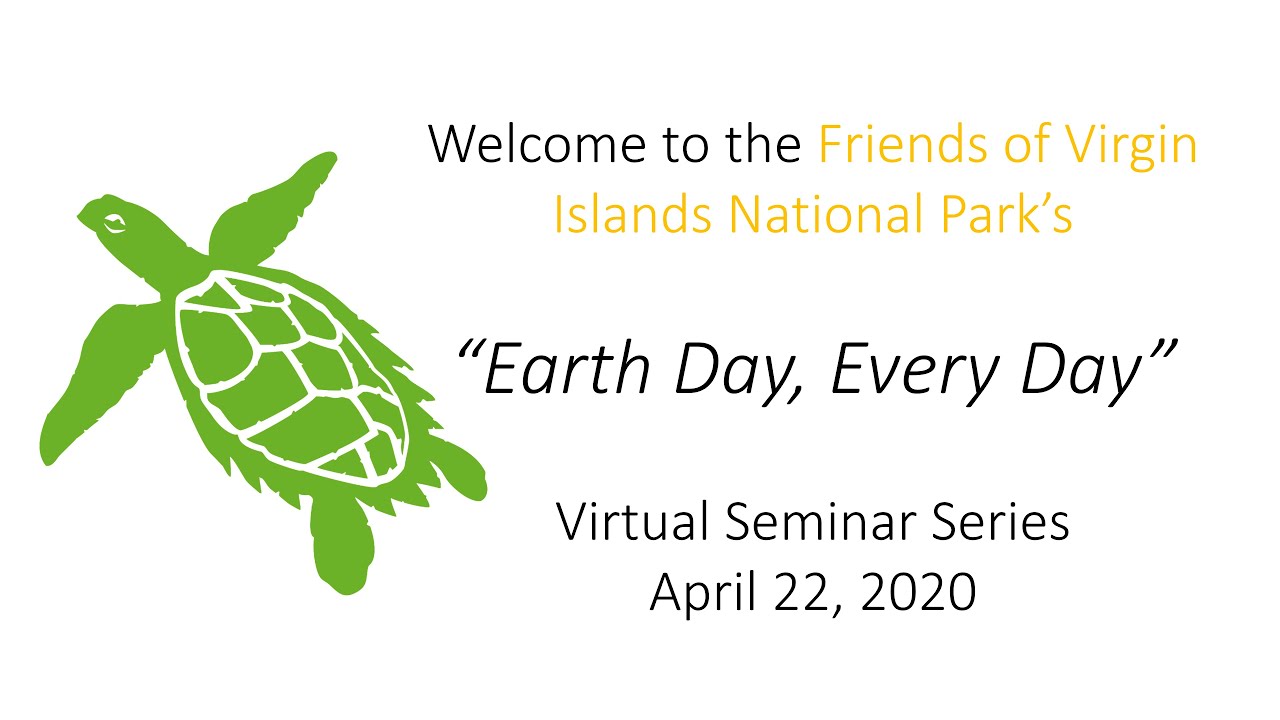 Welcome to the Friends of Virgin Islands National Park's

"Earth Day, Every Day"

Virtual Seminar Series
April 22, 2020